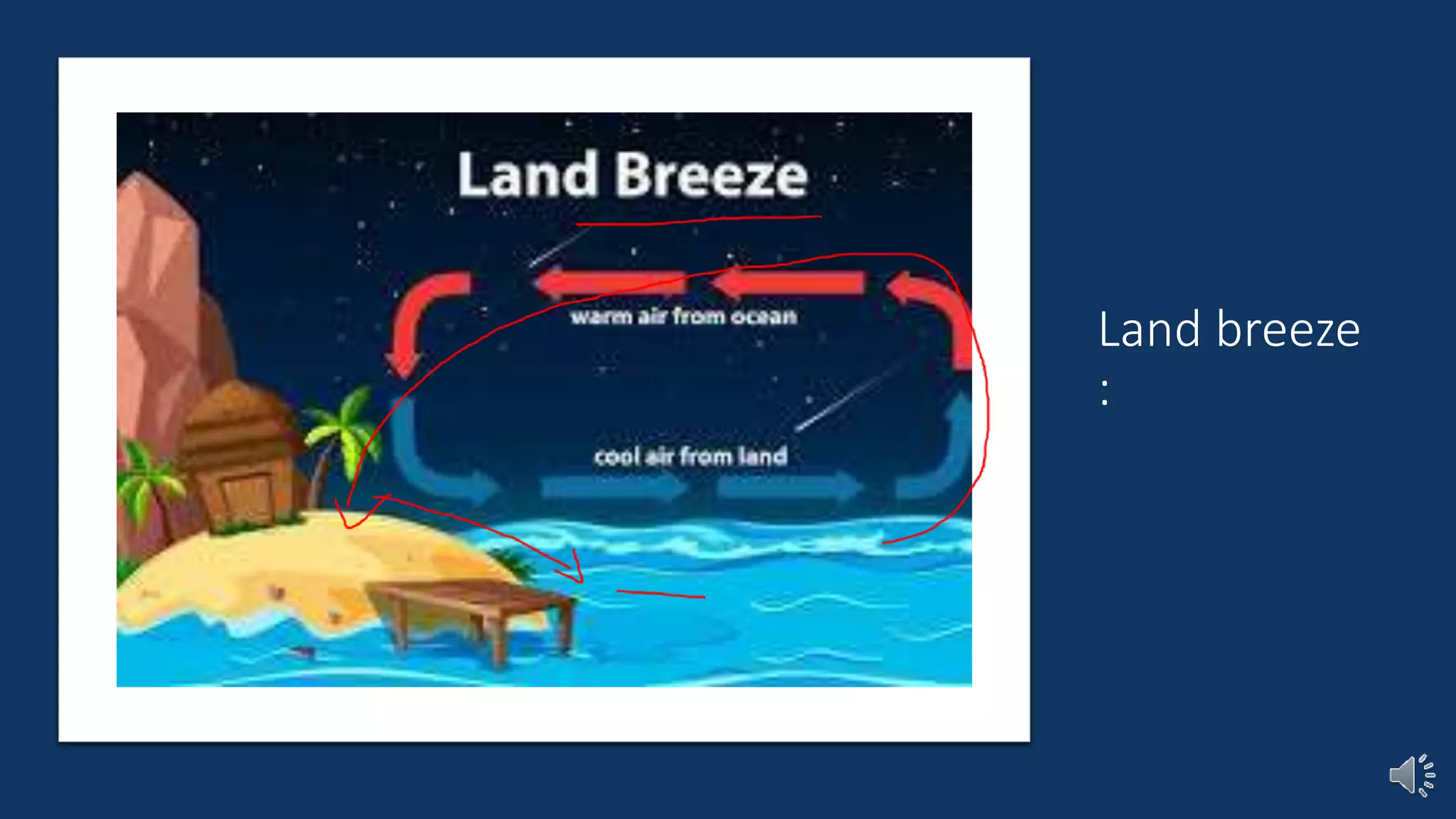 Land Breeze

warm air from ocean

cool air from land

Land breeze
: